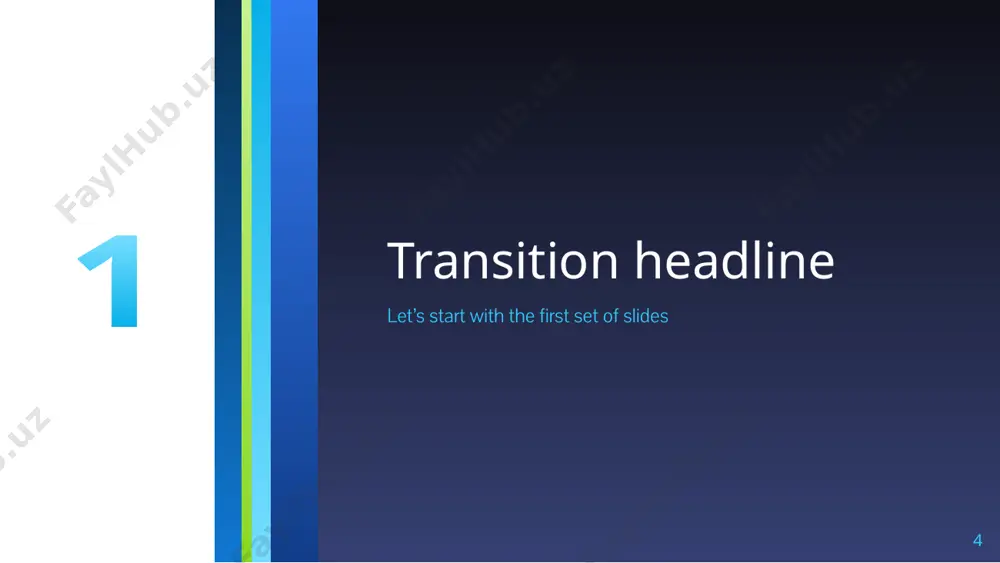 FaylHub.uz

1

Transition headline

Let's start with the first set of slides

4